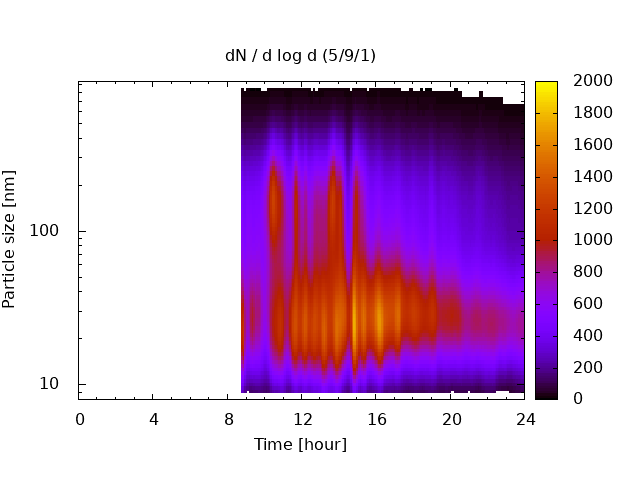 dN / d log d (5/9/1)

Particle size [nm]

100

10

0 4 8 12 16 20 24

Time [hour]

2000
1800
1600
1400
1200
1000
800
600
400
200
0